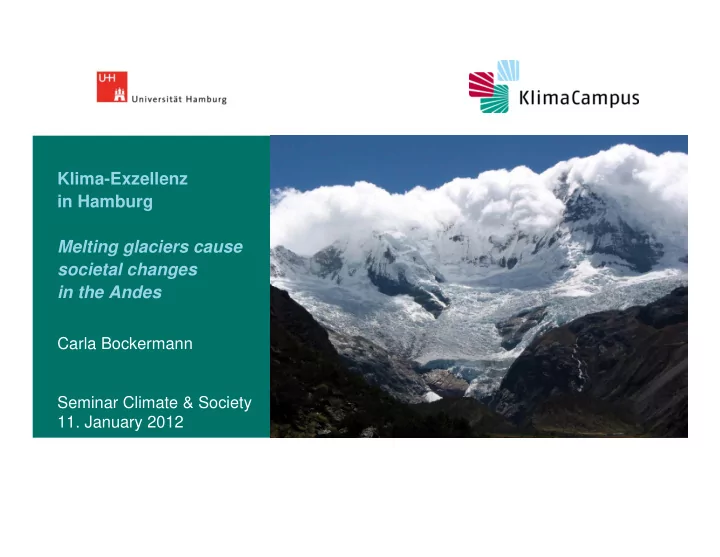 UHH Universität Hamburg

KlimaCampus

Klima-Exzellenz in Hamburg

Melting glaciers cause societal changes in the Andes

Carla Bockermann

Seminar Climate & Society
11. January 2012